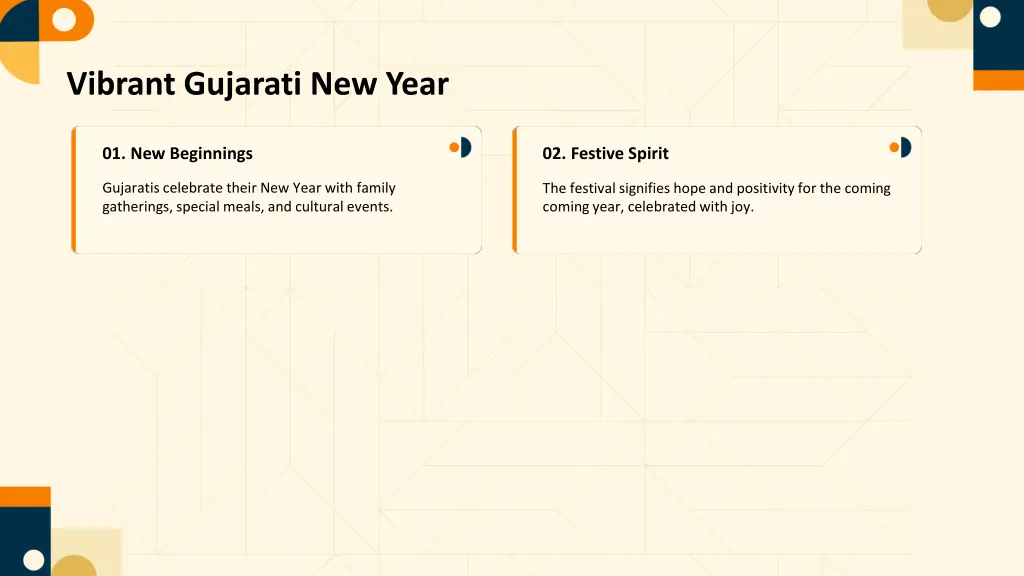 Vibrant Gujarati New Year

01. New Beginnings

Gujaratis celebrate their New Year with family gatherings, special meals, and cultural events.

02. Festive Spirit

The festival signifies hope and positivity for the coming coming year, celebrated with joy.